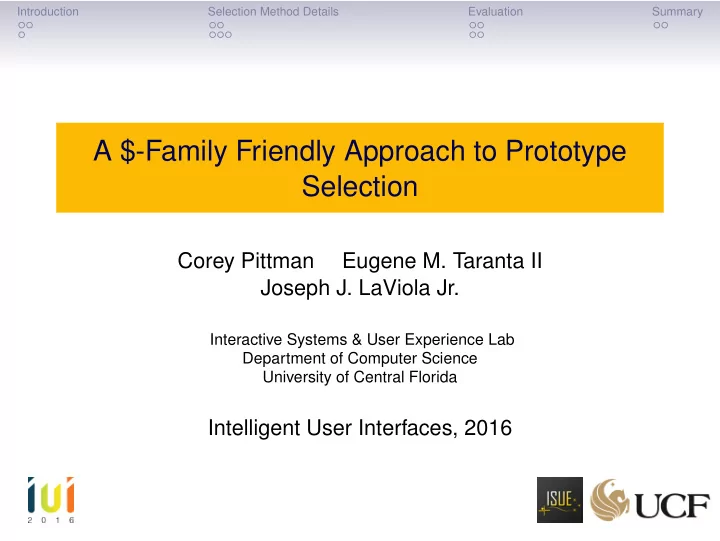 Introduction Selection Method Details Evaluation Summary

A \$-Family Friendly Approach to Prototype Selection

Corey Pittman Eugene M. Taranta II
Joseph J. LaViola Jr.

Interactive Systems & User Experience Lab
Department of Computer Science
University of Central Florida

Intelligent User Interfaces, 2016

iui
2 0 1 6

ISUE

UCF